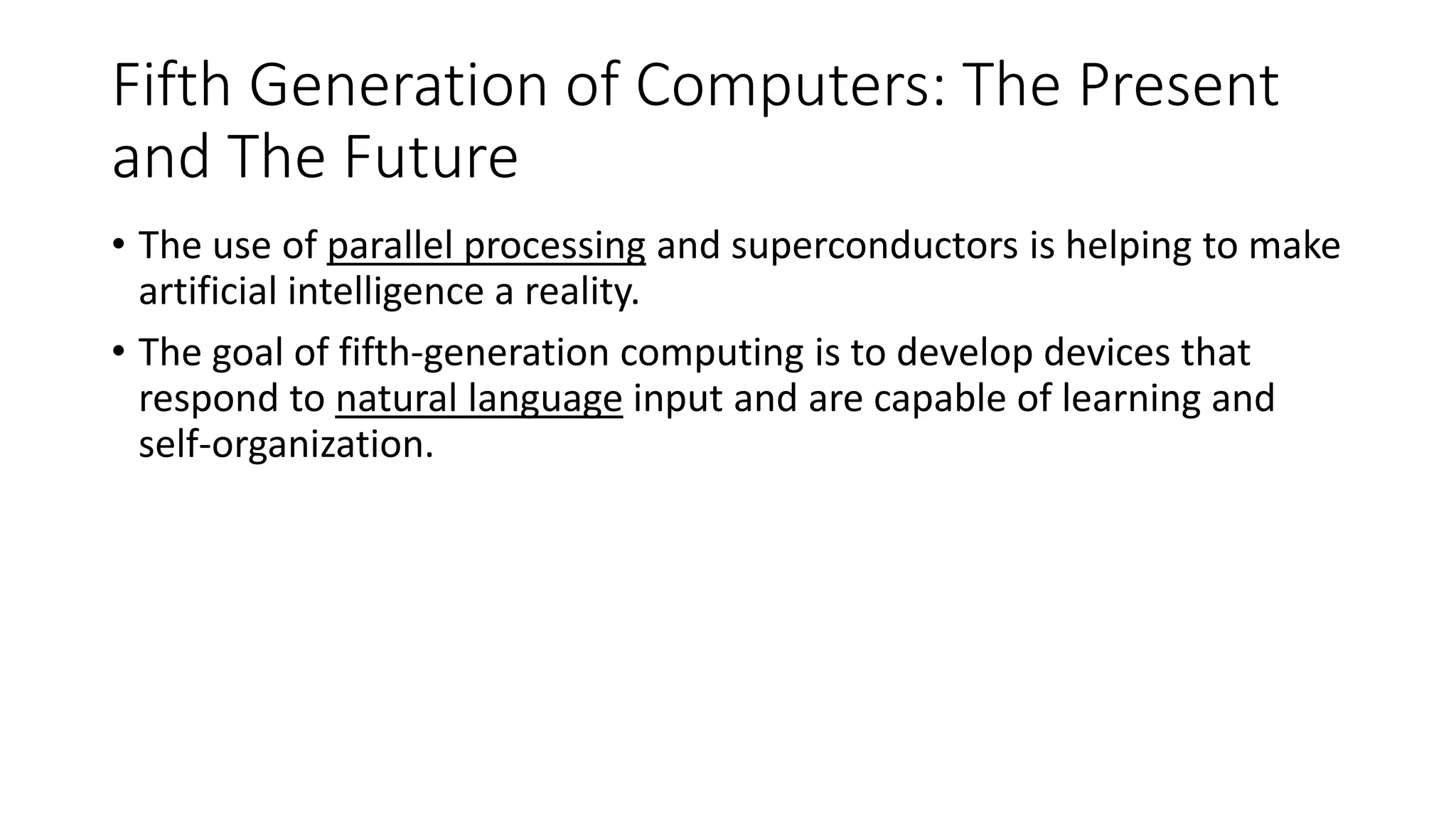 Fifth Generation of Computers: The Present and The Future

• The use of parallel processing and superconductors is helping to make artificial intelligence a reality.

• The goal of fifth-generation computing is to develop devices that respond to natural language input and are capable of learning and self-organization.